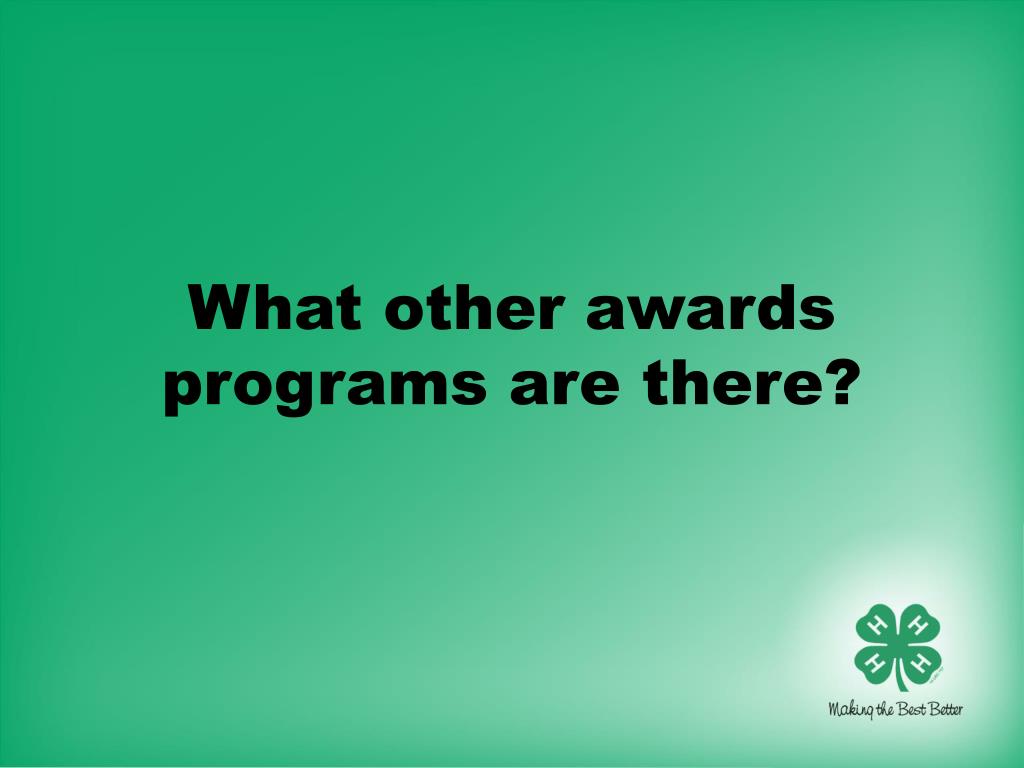 What other awards programs are there?

H H H H

Making the Best Better